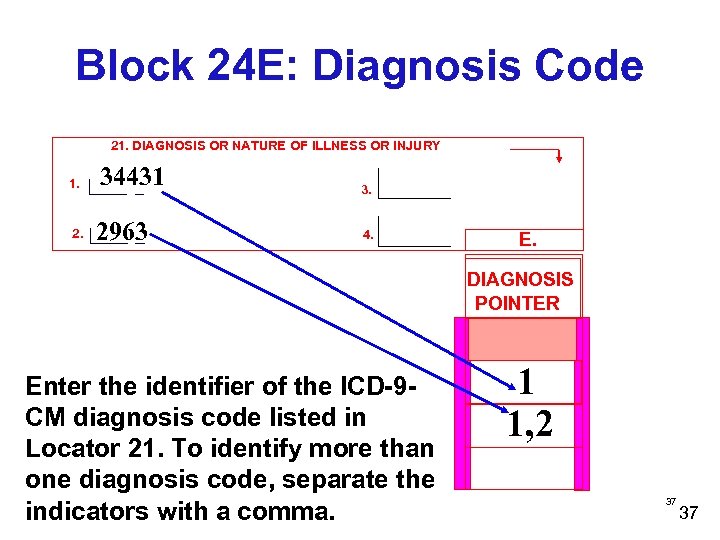 Block 24E: Diagnosis Code

21. DIAGNOSIS OR NATURE OF ILLNESS OR INJURY

1. 34431

2. 2963

3.

4.

E.

DIAGNOSIS POINTER

1

1,2

Enter the identifier of the ICD-9-CM diagnosis code listed in Locator 21. To identify more than one diagnosis code, separate the indicators with a comma.

37 37